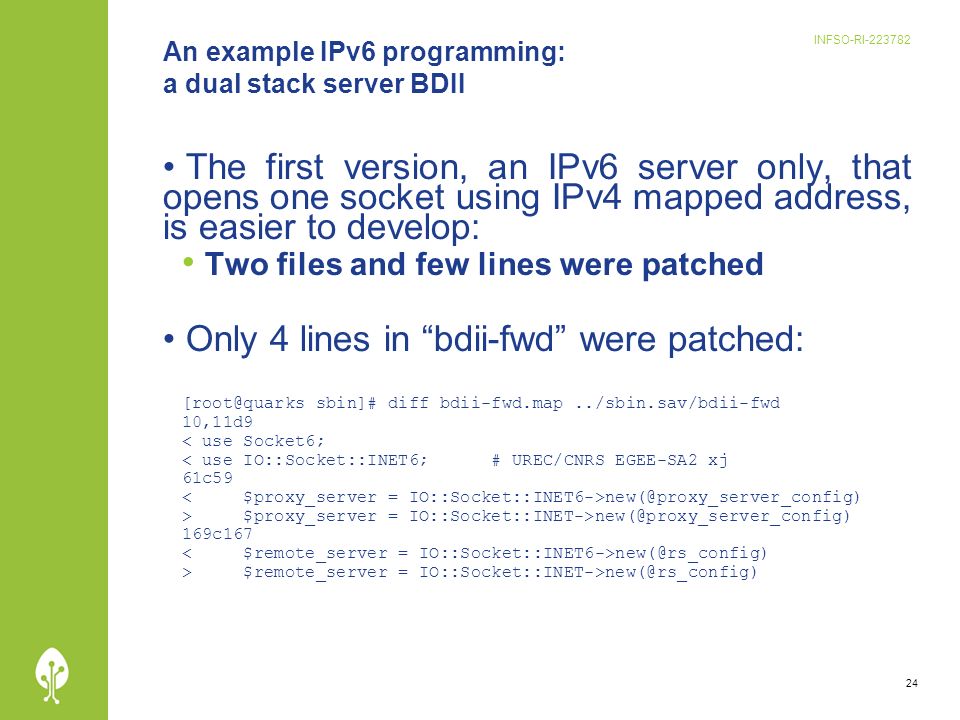 INFSO-RI-223782

An example IPv6 programming: a dual stack server BDII

• The first version, an IPv6 server only, that opens one socket using IPv4 mapped address, is easier to develop:

• Two files and few lines were patched

• Only 4 lines in “bdii-fwd” were patched:

[root@quarks sbin]# diff bdii-fwd.map ../sbin.sav/bdii-fwd
10,11d9
< use Socket6;
< use IO::Socket::INET6;      # UREC/CNRS EGEE-SA2 xj
61c59
<     $proxy_server = IO::Socket::INET6->new(@proxy_server_config)
>     $proxy_server = IO::Socket::INET->new(@proxy_server_config)
169c167
<     $remote_server = IO::Socket::INET6->new(@rs_config)
>     $remote_server = IO::Socket::INET->new(@rs_config)

24